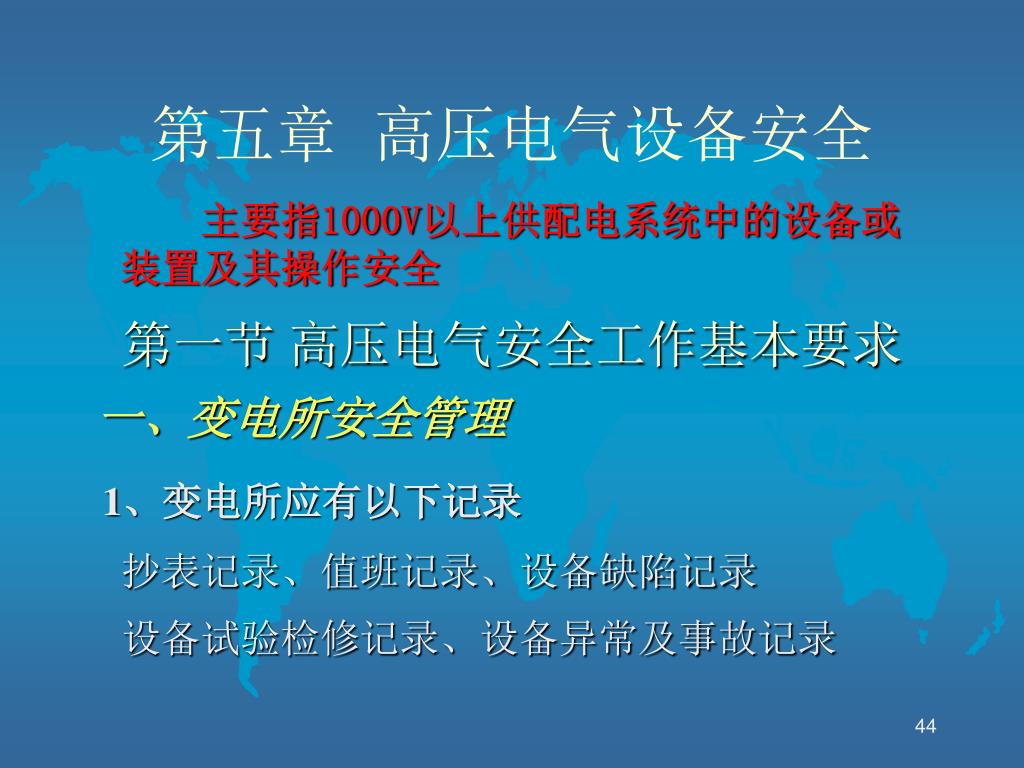 第五章 高压电气设备安全

主要指1000V以上供配电系统中的设备或装置及其操作安全

第一节 高压电气安全工作基本要求

一、变电所安全管理

1、变电所应有以下记录

抄表记录、值班记录、设备缺陷记录

设备试验检修记录、设备异常及事故记录

44